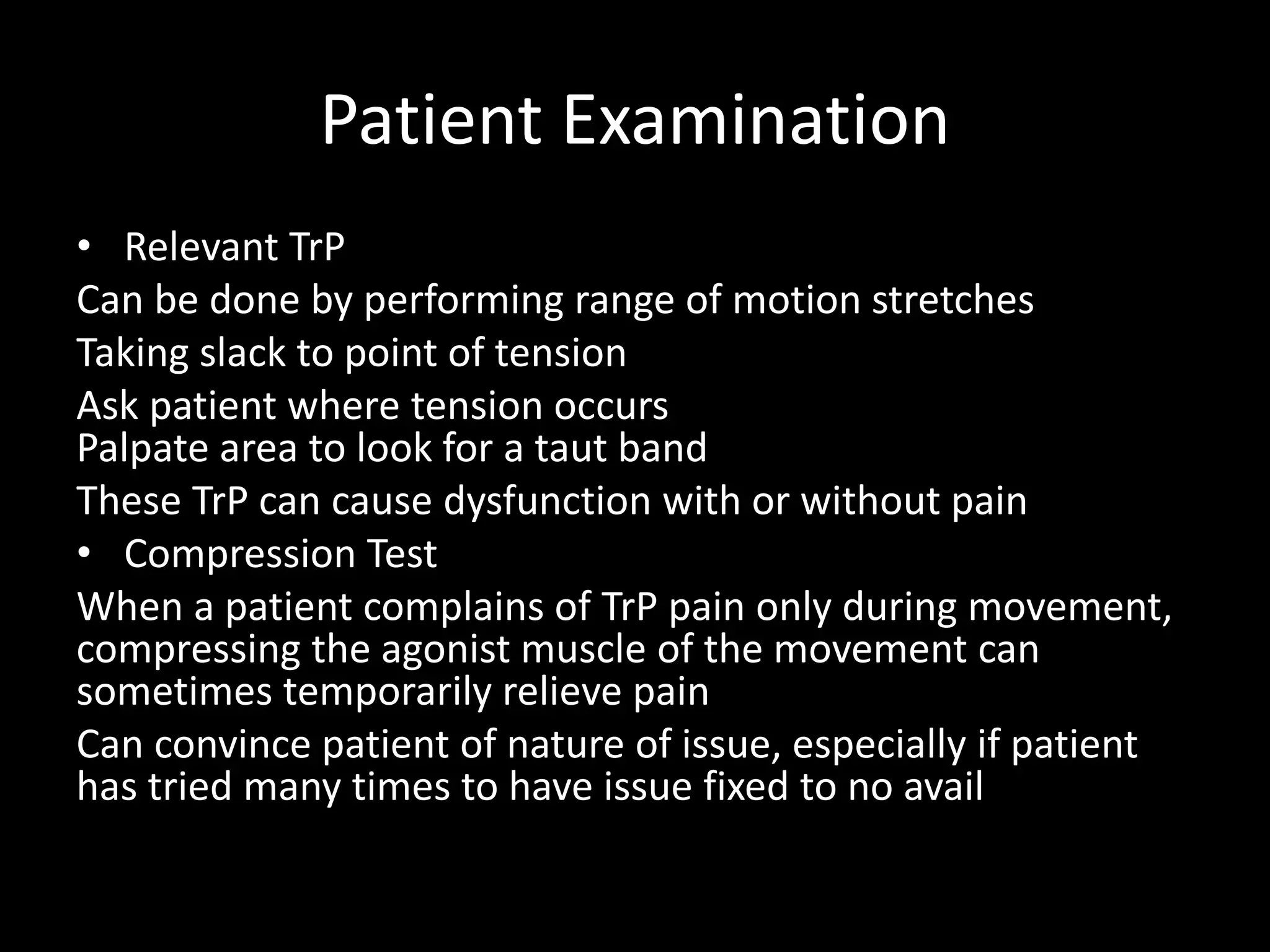 Patient Examination

• Relevant TrP

Can be done by performing range of motion stretches

Taking slack to point of tension

Ask patient where tension occurs
Palpate area to look for a taut band

These TrP can cause dysfunction with or without pain

• Compression Test

When a patient complains of TrP pain only during movement, compressing the agonist muscle of the movement can sometimes temporarily relieve pain

Can convince patient of nature of issue, especially if patient has tried many times to have issue fixed to no avail